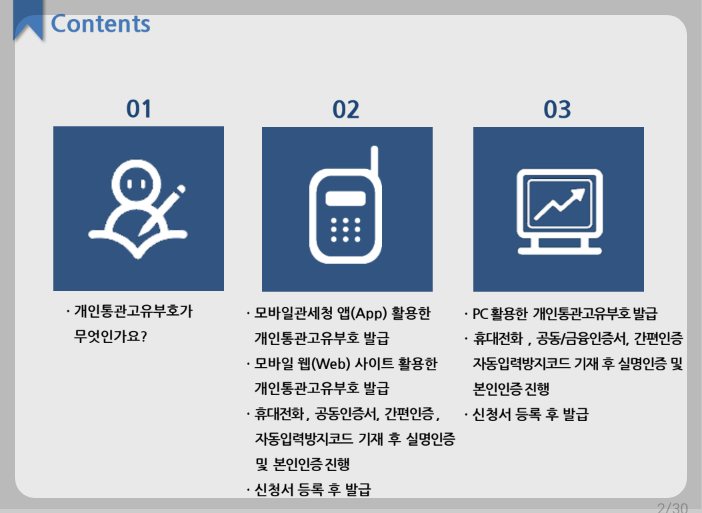 Contents

01

· 개인통관고유부호가 무엇인가요?

02

· 모바일관세청 앱(App) 활용한 개인통관고유부호 발급

· 모바일 웹(Web) 사이트 활용한 개인통관고유부호 발급

· 휴대전화 , 공동인증서, 간편인증 , 자동입력방지코드 기재 후 실명인증 및 본인인증 진행

· 신청서 등록 후 발급

03

· PC 활용한 개인통관고유부호 발급

· 휴대전화 , 공동/금융인증서, 간편인증 자동입력방지코드 기재 후 실명인증 및 본인인증 진행

· 신청서 등록 후 발급

2/30